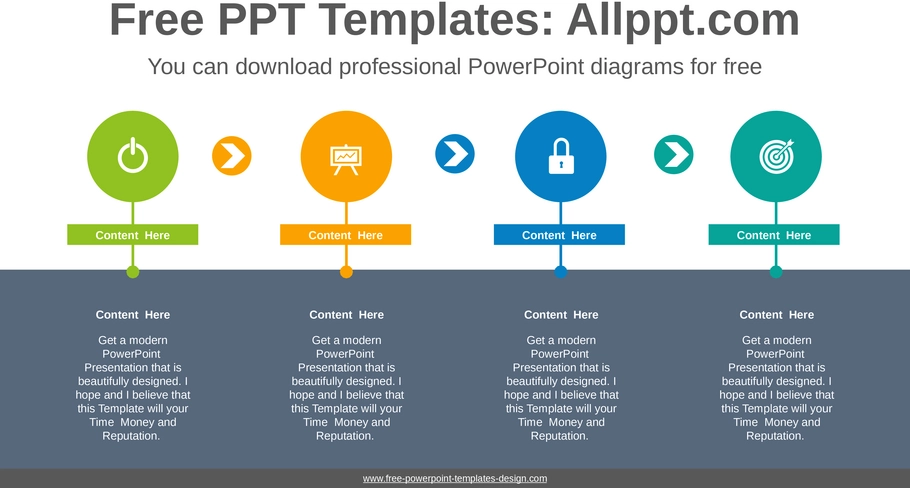 Free PPT Templates: Allppt.com

You can download professional PowerPoint diagrams for free

Content Here

Content Here

Content Here

Content Here

Content Here

Get a modern PowerPoint Presentation that is beautifully designed. I hope and I believe that this Template will your Time Money and Reputation.

Content Here

Get a modern PowerPoint Presentation that is beautifully designed. I hope and I believe that this Template will your Time Money and Reputation.

Content Here

Get a modern PowerPoint Presentation that is beautifully designed. I hope and I believe that this Template will your Time Money and Reputation.

Content Here

Get a modern PowerPoint Presentation that is beautifully designed. I hope and I believe that this Template will your Time Money and Reputation.

www.free-powerpoint-templates-design.com